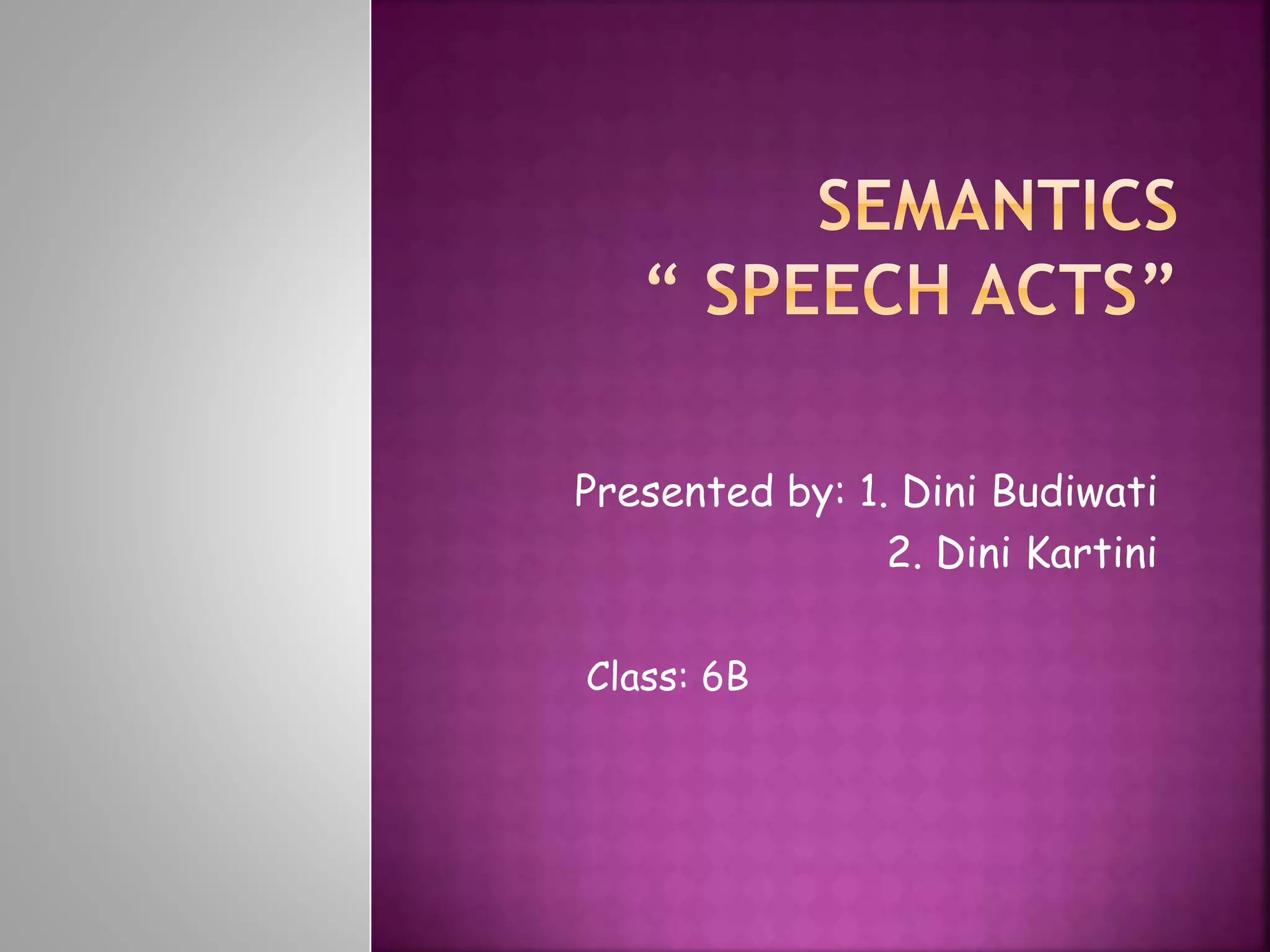 SEMANTICS
“ SPEECH ACTS”

Presented by: 1. Dini Budiwati
2. Dini Kartini

Class: 6B